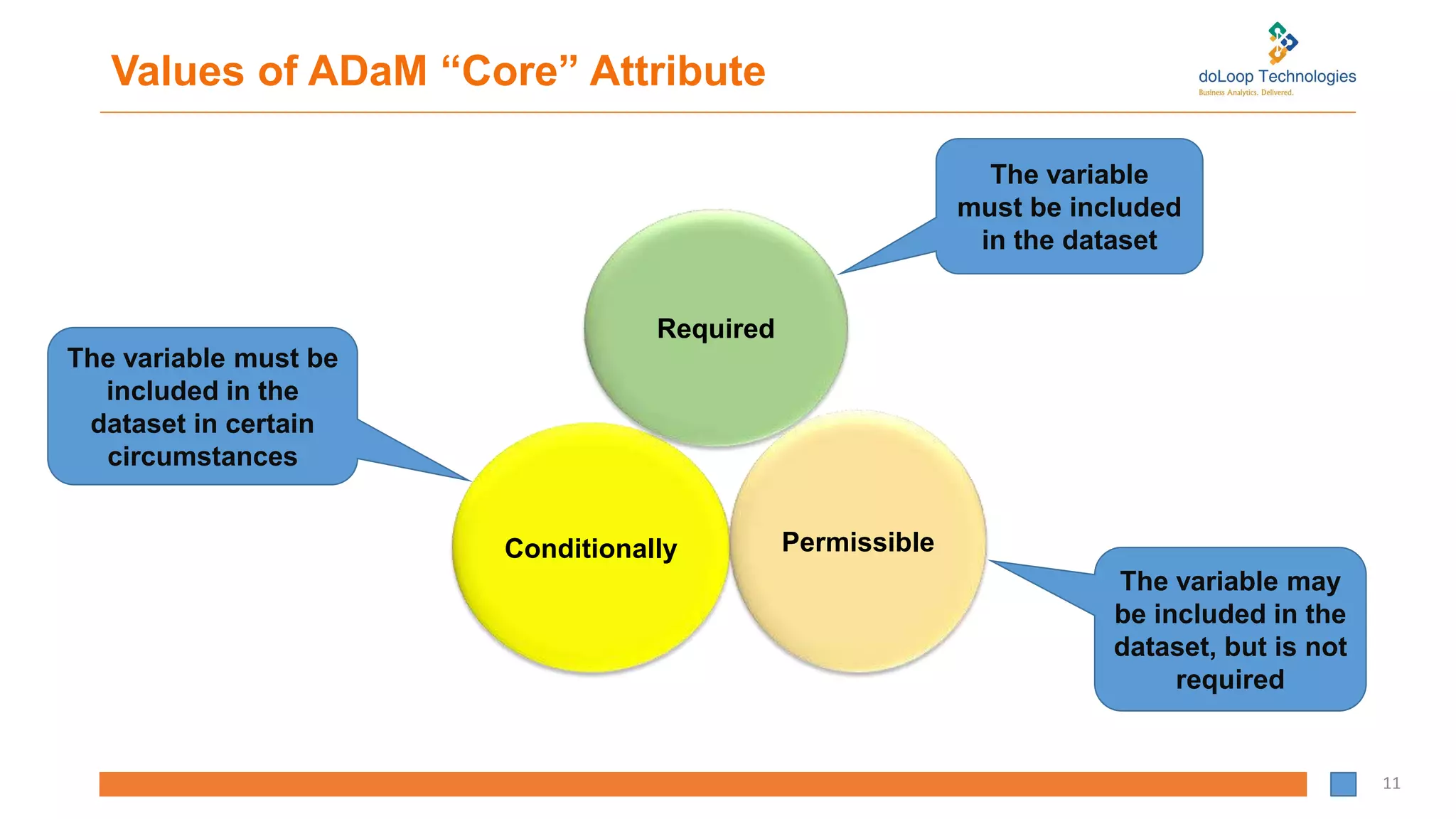 Values of ADaM “Core” Attribute

doLoop Technologies
Business Analytics. Delivered.

The variable must be included in the dataset

Required

The variable must be included in the dataset in certain circumstances

Conditionally

Permissible

The variable may be included in the dataset, but is not required

11